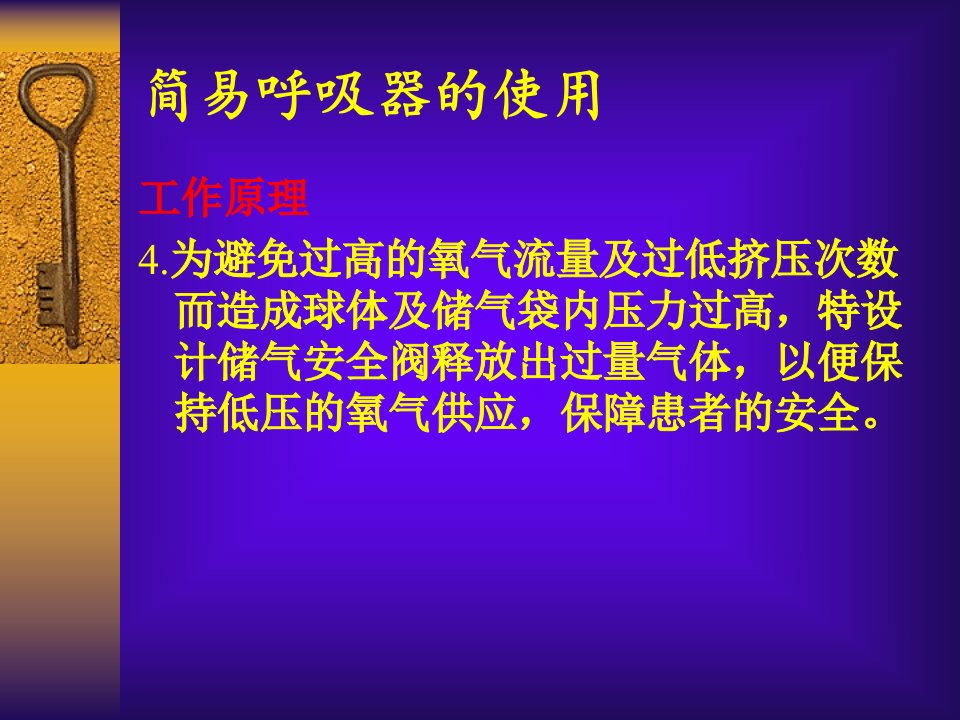 简易呼吸器的使用

工作原理

4.为避免过高的氧气流量及过低挤压次数而造成球体及储气袋内压力过高，特设计储气安全阀释放出过量气体，以便保持低压的氧气供应，保障患者的安全。